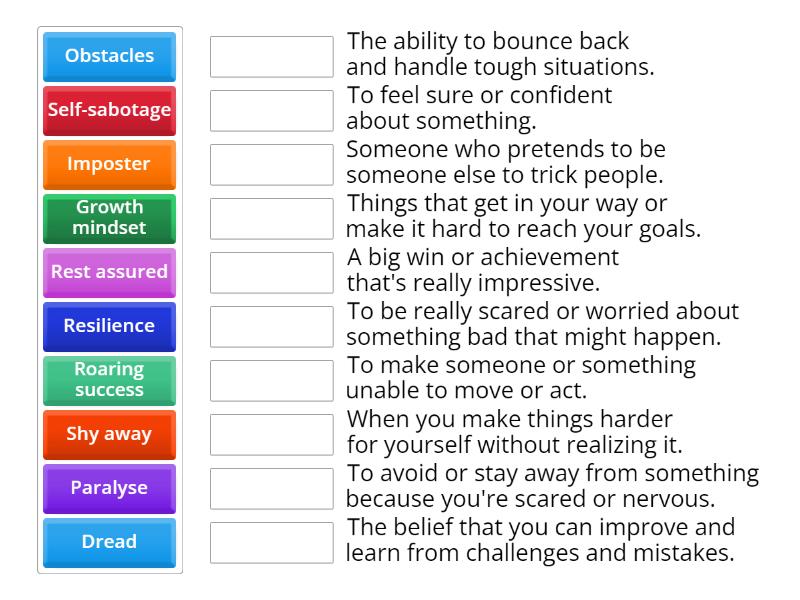 Obstacles
Self-sabotage
Imposter
Growth mindset
Rest assured
Resilience
Roaring success
Shy away
Paralyse
Dread

The ability to bounce back and handle tough situations.
To feel sure or confident about something.
Someone who pretends to be someone else to trick people.
Things that get in your way or make it hard to reach your goals.
A big win or achievement that's really impressive.
To be really scared or worried about something bad that might happen.
To make someone or something unable to move or act.
When you make things harder for yourself without realizing it.
To avoid or stay away from something because you're scared or nervous.
The belief that you can improve and learn from challenges and mistakes.